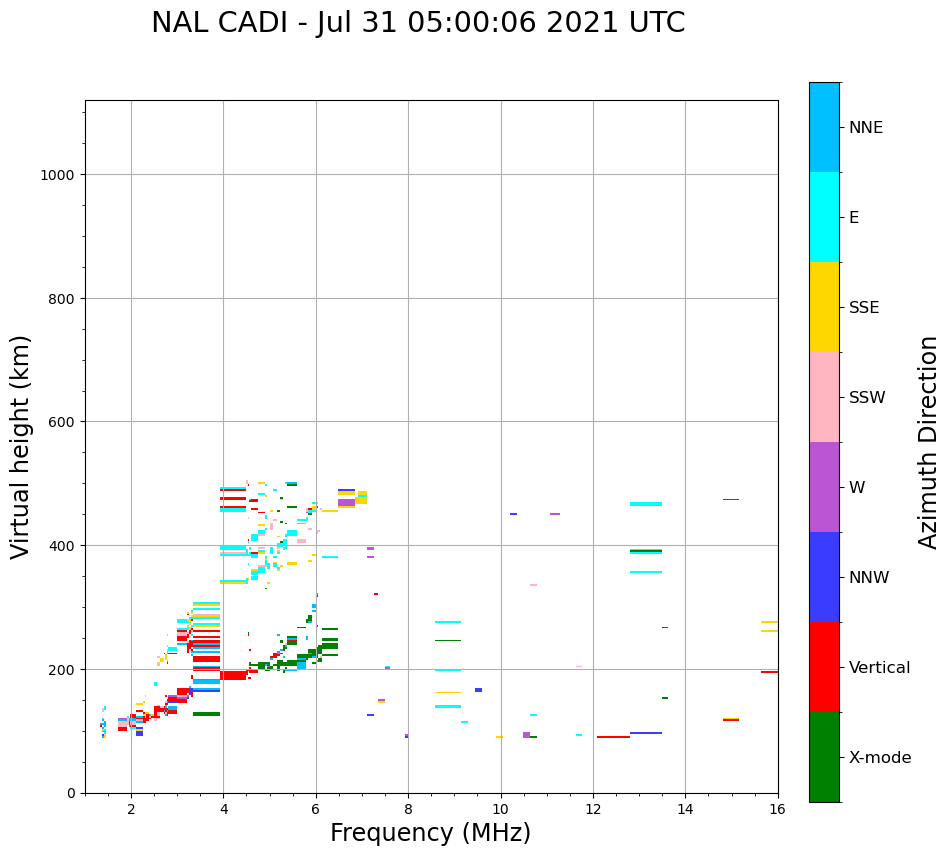 NAL CADI - Jul 31 05:00:06 2021 UTC

Virtual height (km)

1000
800
600
400
200
0

2
4
6
8
10
12
14
16

Frequency (MHz)

NNE
E
SSE
SSW
W
NNW
Vertical
X-mode

Azimuth Direction